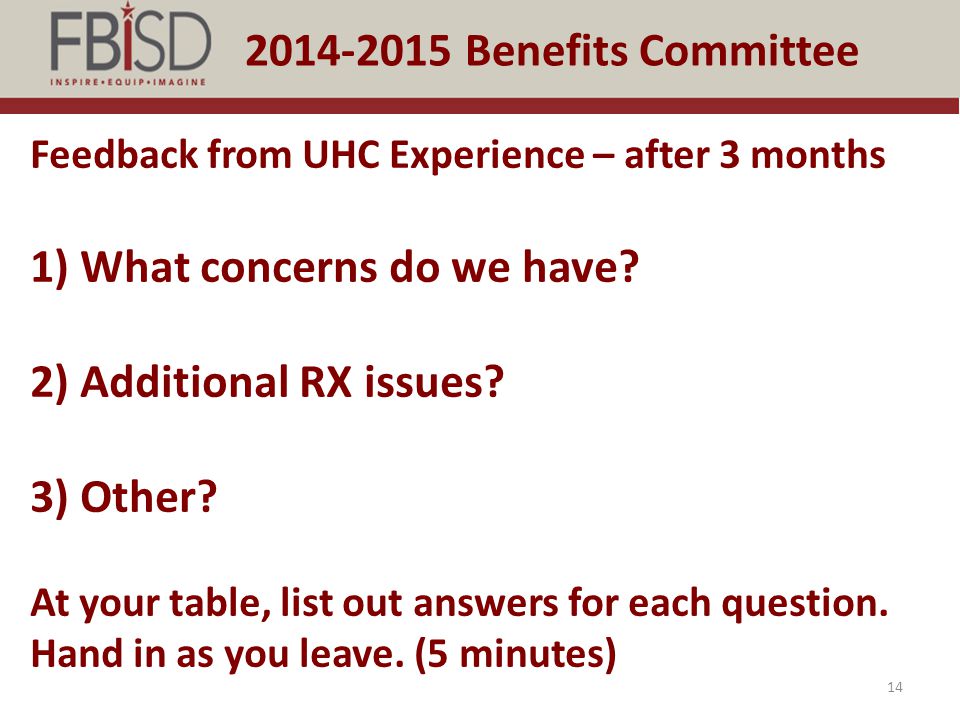 FBISD
INSPIRE•EQUIP•IMAGINE

2014-2015 Benefits Committee

Feedback from UHC Experience – after 3 months

1) What concerns do we have?

2) Additional RX issues?

3) Other?

At your table, list out answers for each question. Hand in as you leave. (5 minutes)

14